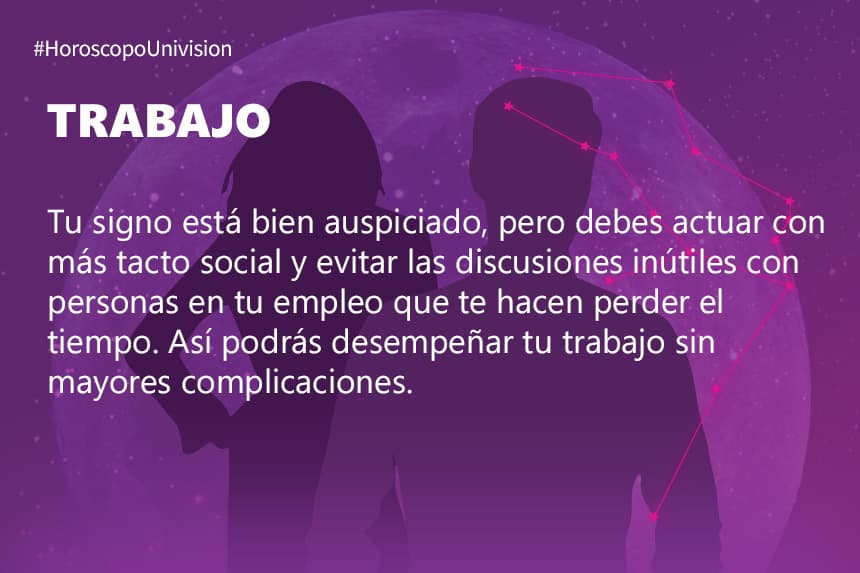 #HoroscopoUnivision

TRABAJO

Tu signo está bien auspiciado, pero debes actuar con más tacto social y evitar las discusiones inútiles con personas en tu empleo que te hacen perder el tiempo. Así podrás desempeñar tu trabajo sin mayores complicaciones.